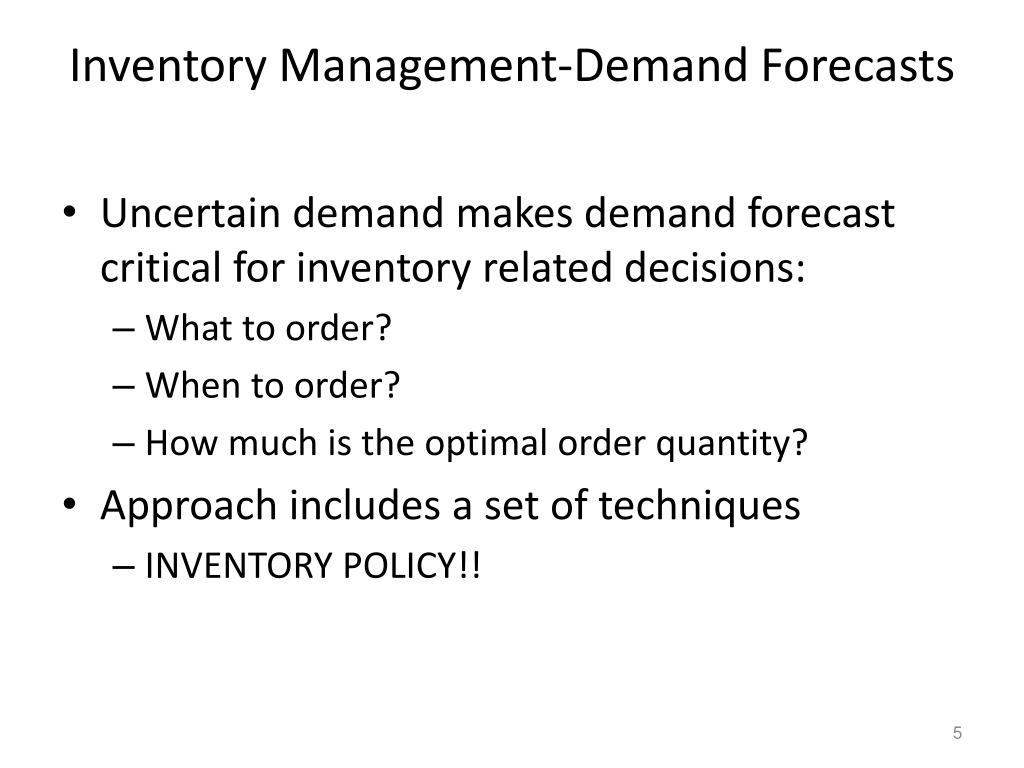 Inventory Management-Demand Forecasts

• Uncertain demand makes demand forecast critical for inventory related decisions:
– What to order?
– When to order?
– How much is the optimal order quantity?
• Approach includes a set of techniques
– INVENTORY POLICY!!

5